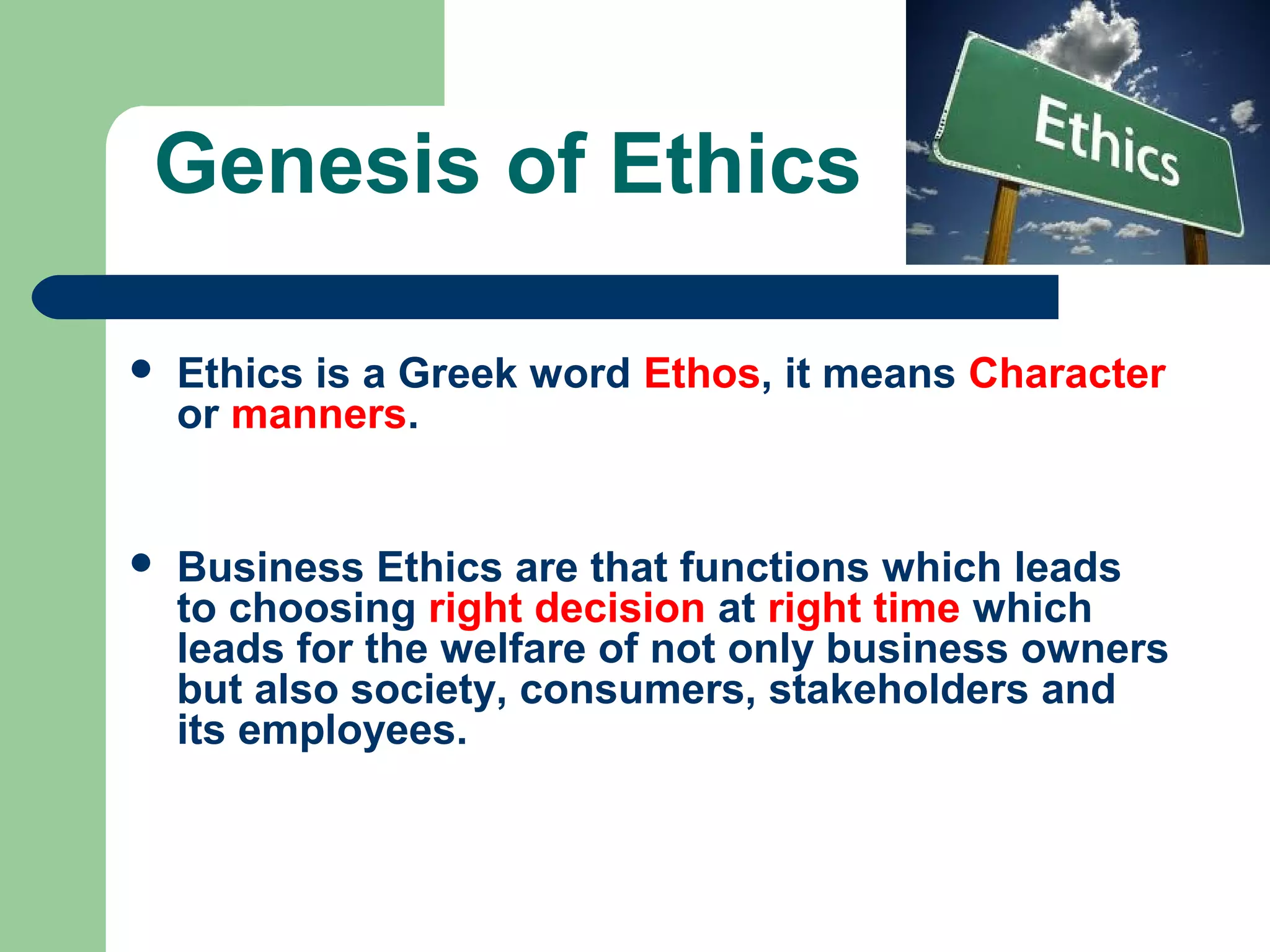 Genesis of Ethics

Ethics

• Ethics is a Greek word Ethos, it means Character or manners.

• Business Ethics are that functions which leads to choosing right decision at right time which leads for the welfare of not only business owners but also society, consumers, stakeholders and its employees.